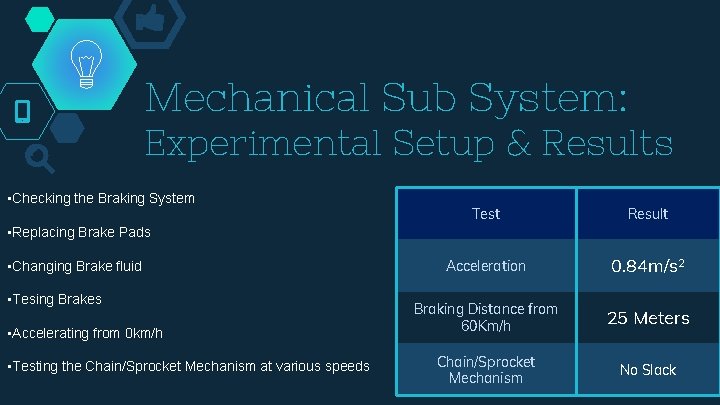 Mechanical Sub System: Experimental Setup & Results

▪Checking the Braking System

▪Replacing Brake Pads

▪Changing Brake fluid

▪Tesing Brakes

▪Accelerating from 0km/h

▪Testing the Chain/Sprocket Mechanism at various speeds

| Test | Result |
|---|---|
| Acceleration | $0.84m/s^2$ |
| Braking Distance from 60Km/h | 25 Meters |
| Chain/Sprocket Mechanism | No Slack |